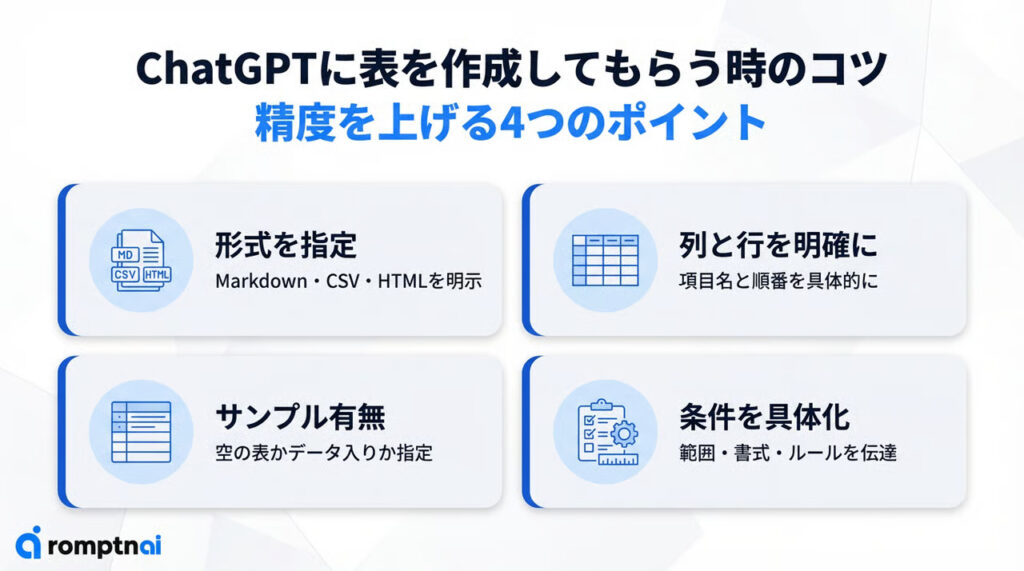 ChatGPTに表を作成してもらう時のコツ
精度を上げる4つのポイント

MD
CSV
HTML
形式を指定
Markdown・CSV・HTMLを明示

列と行を明確に
項目名と順番を具体的に

サンプル有無
空の表かデータ入りか指定

条件を具体化
範囲・書式・ルールを伝達

romptnai